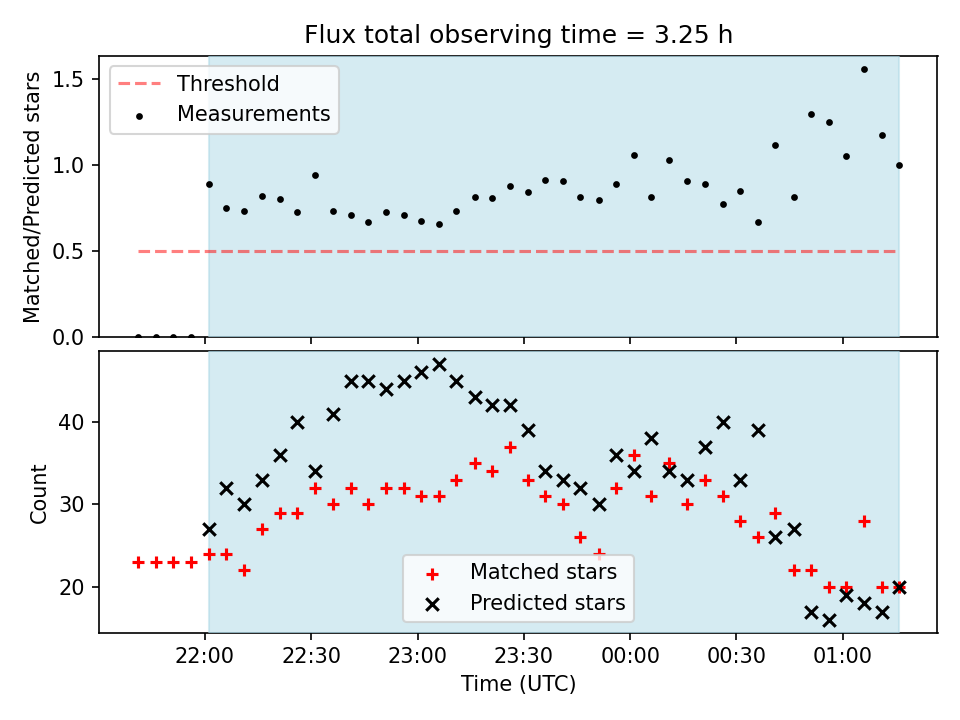 Flux total observing time = 3.25 h

Threshold
Measurements

Matched/Predicted stars
1.5
1.0
0.5
0.0

Count
40
30
20

Matched stars
Predicted stars

22:00
22:30
23:00
23:30
00:00
00:30
01:00
Time (UTC)